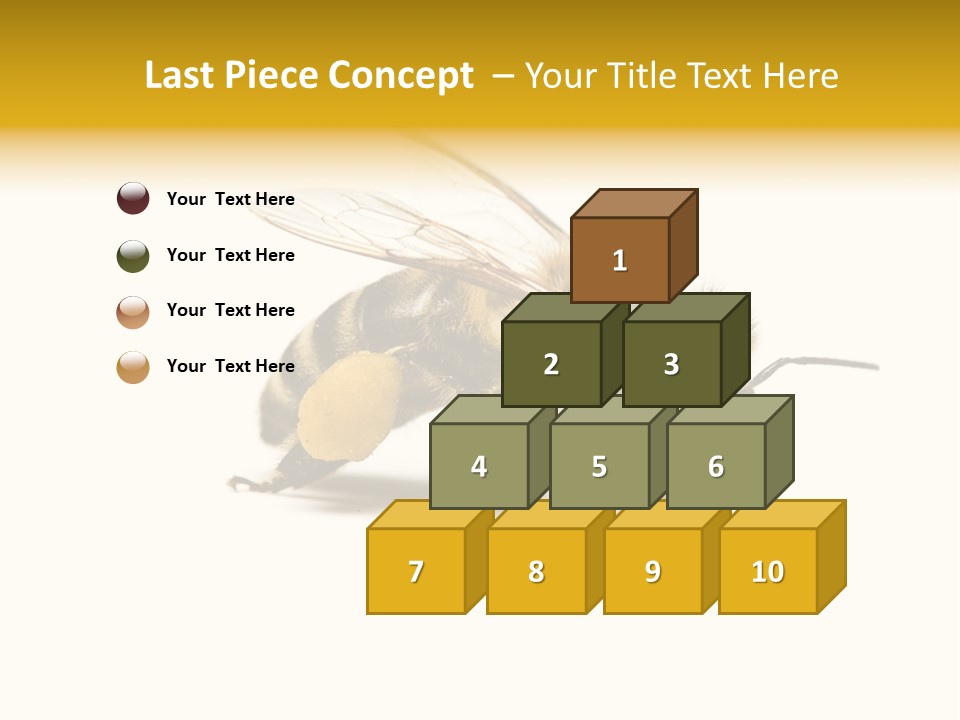 Last Piece Concept – Your Title Text Here

Your Text Here

Your Text Here

Your Text Here

Your Text Here

1

2 3

4 5 6

7 8 9 10